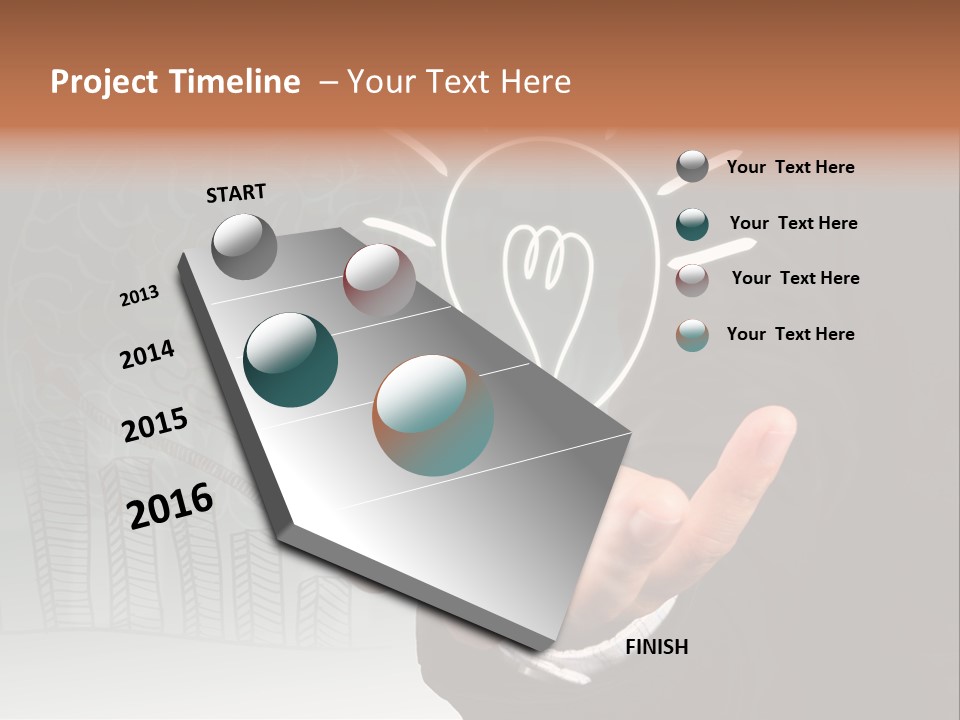 Project Timeline – Your Text Here

START

2013

2014

2015

2016

FINISH

Your Text Here

Your Text Here

Your Text Here

Your Text Here